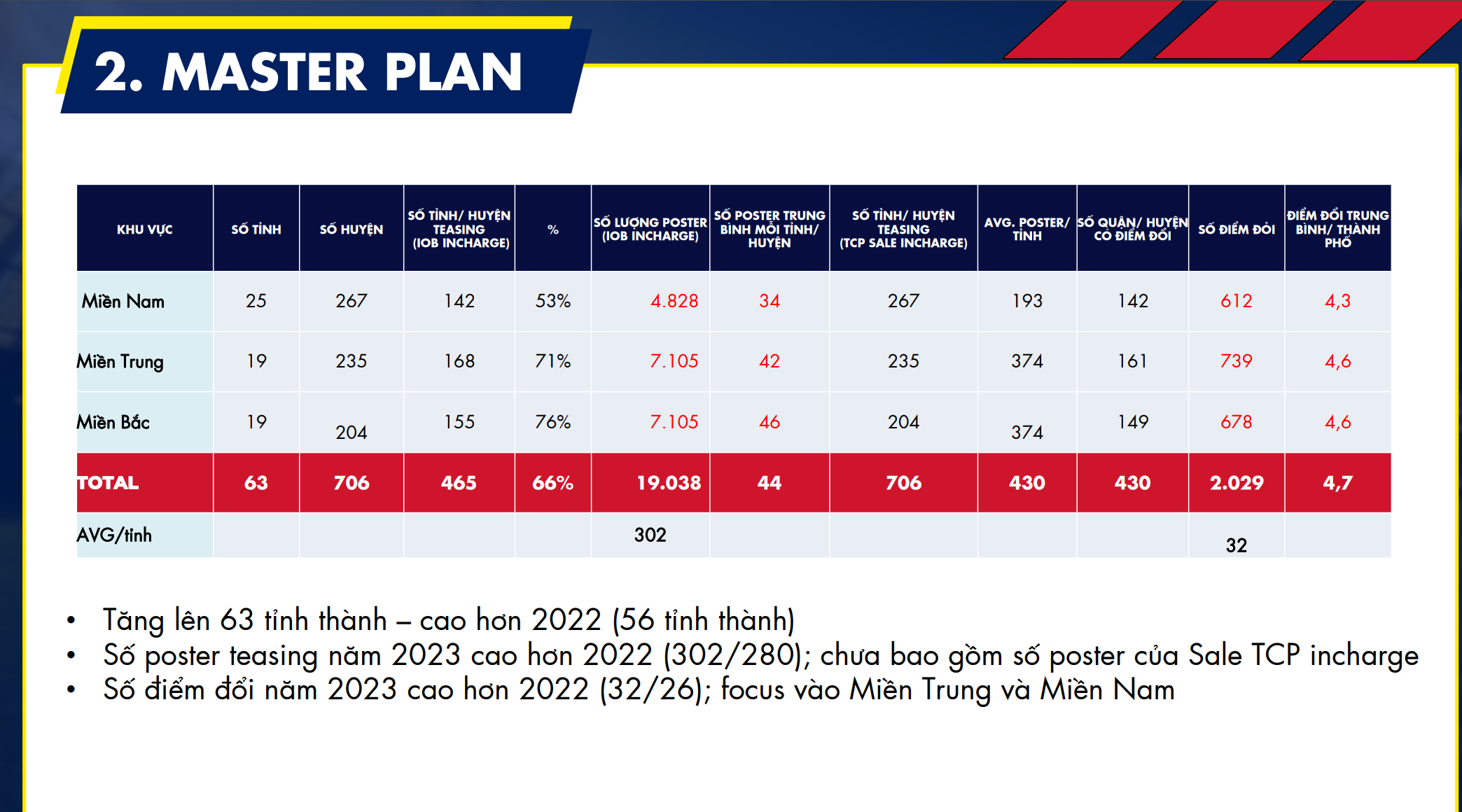 2. MASTER PLAN

| KHU VỰC | SỐ TỈNH | SỐ HUYỆN | SỐ TỈNH/ HUYỆN TEASING (IOB INCHARGE) | % | SỐ LƯỢNG POSTER (IOB INCHARGE) | SỐ POSTER TRUNG BÌNH MỖI TỈNH/ HUYỆN | SỐ TỈNH/ HUYỆN TEASING (TCP SALE INCHARGE) | AVG. POSTER/ TỈNH | SỐ QUẬN/ HUYỆN CÓ ĐIỂM ĐỔI | SỐ ĐIỂM ĐỔI | ĐIỂM ĐỔI TRUNG BÌNH/ THÀNH PHỐ |
|---|---|---|---|---|---|---|---|---|---|---|---|
| Miền Nam | 25 | 267 | 142 | 53% | 4.828 | 34 | 267 | 193 | 142 | 612 | 4,3 |
| Miền Trung | 19 | 235 | 168 | 71% | 7.105 | 42 | 235 | 374 | 161 | 739 | 4,6 |
| Miền Bắc | 19 | 204 | 155 | 76% | 7.105 | 46 | 204 | 374 | 149 | 678 | 4,6 |
| TOTAL | 63 | 706 | 465 | 66% | 19.038 | 44 | 706 | 430 | 430 | 2.029 | 4,7 |
| AVG/tỉnh | | | | | 302 | | | | | 32 | |

• Tăng lên 63 tỉnh thành – cao hơn 2022 (56 tỉnh thành)
• Số poster teasing năm 2023 cao hơn 2022 (302/280); chưa bao gồm số poster của Sale TCP incharge
• Số điểm đổi năm 2023 cao hơn 2022 (32/26); focus vào Miền Trung và Miền Nam